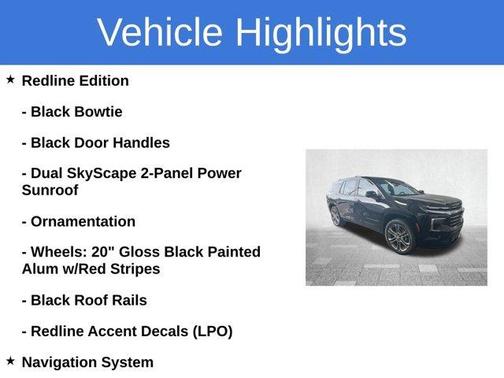 Vehicle Highlights

★ Redline Edition

- Black Bowtie

- Black Door Handles

- Dual SkyScape 2-Panel Power Sunroof

- Ornamentation

- Wheels: 20" Gloss Black Painted Alum w/Red Stripes

- Black Roof Rails

- Redline Accent Decals (LPO)

★ Navigation System